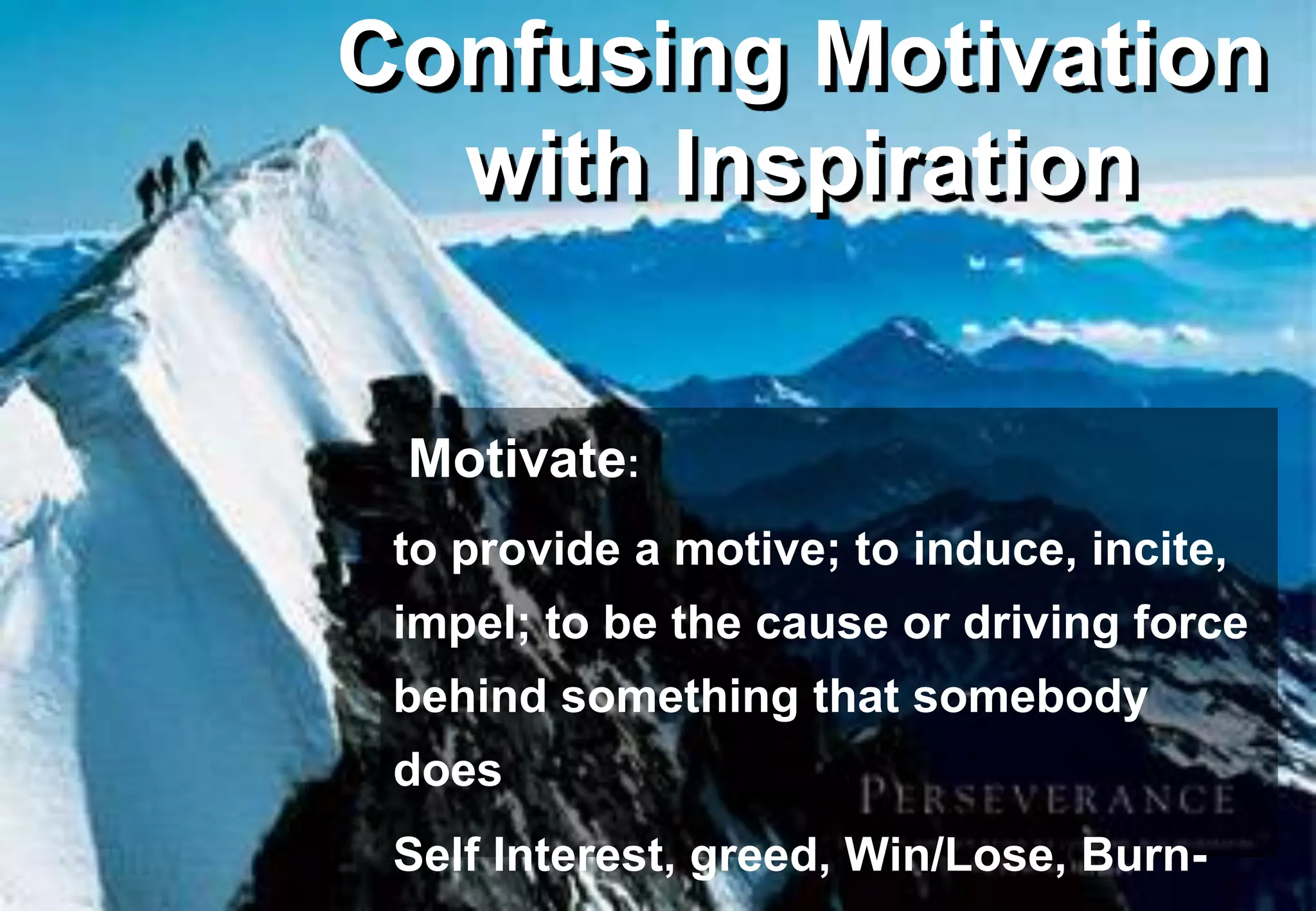 Confusing Motivation with Inspiration

Motivate:

to provide a motive; to induce, incite, impel; to be the cause or driving force behind something that somebody does

PERSEVERANCE

Self Interest, greed, Win/Lose, Burn-